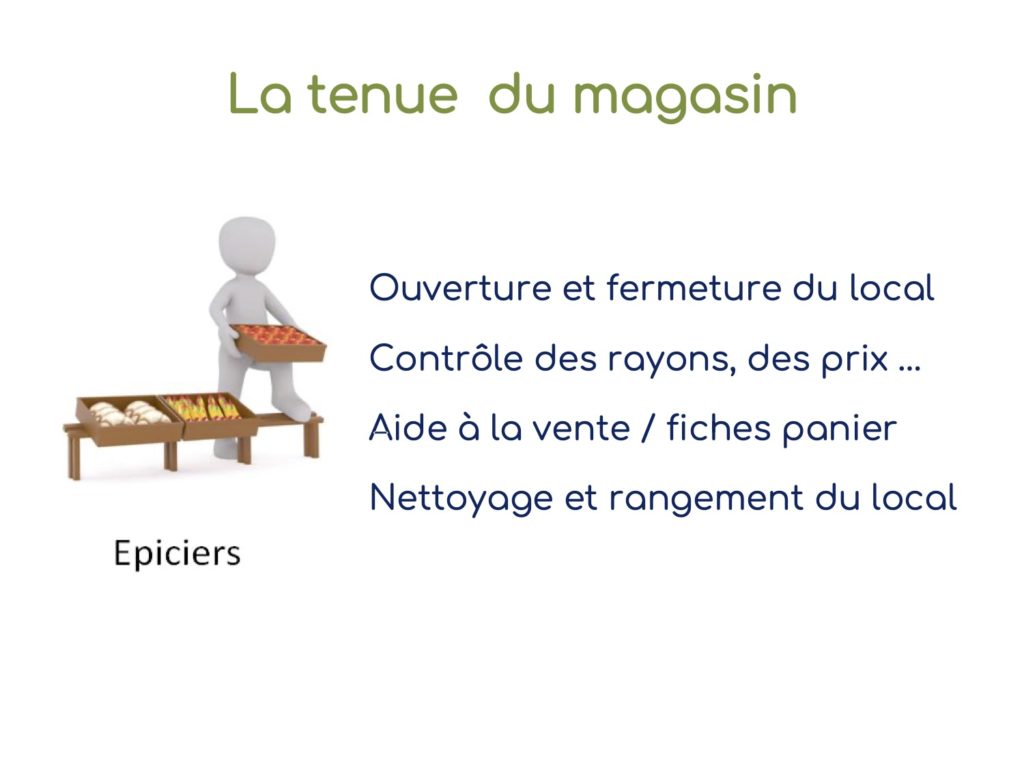 La tenue  du magasin

Ouverture et fermeture du local

Contrôle des rayons, des prix ...

Aide à la vente / fiches panier

Nettoyage et rangement du local

Epiciers